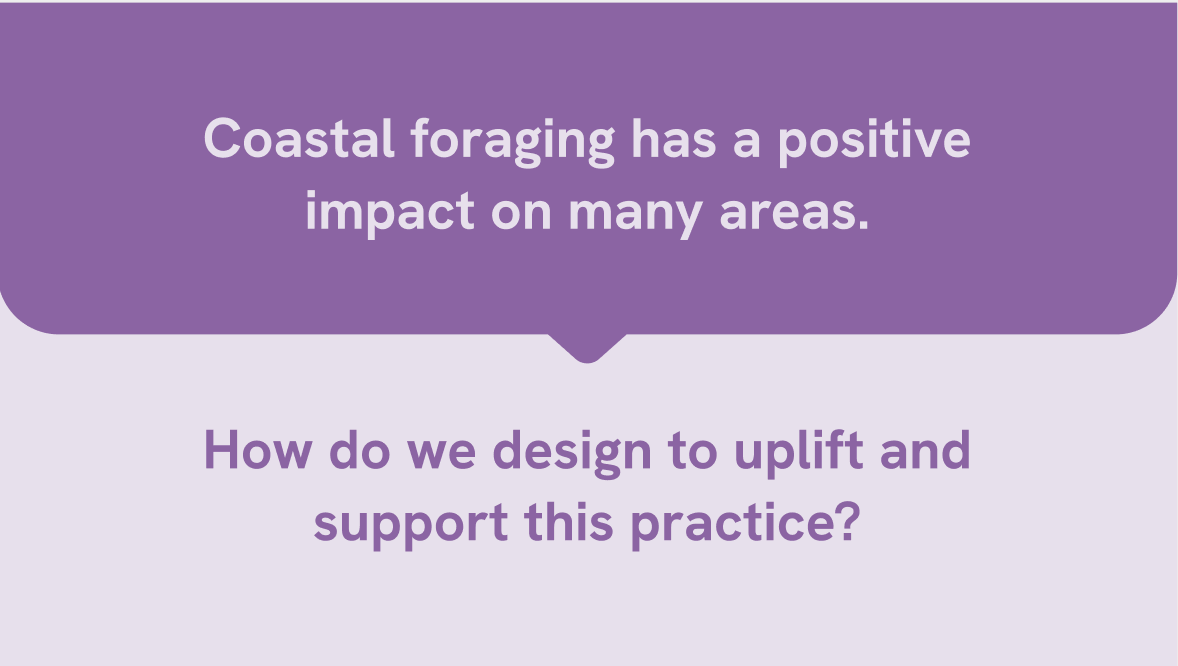 Coastal foraging has a positive impact on many areas.

How do we design to uplift and support this practice?